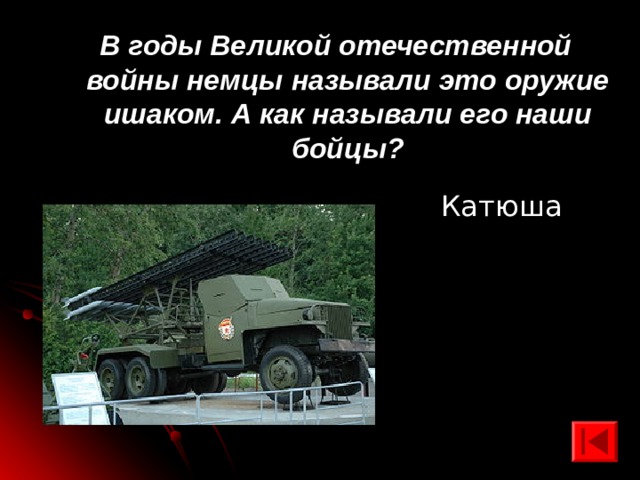 В годы Великой отечественной войны немцы называли это оружие ишаком. А как называли его наши бойцы?

Катюша